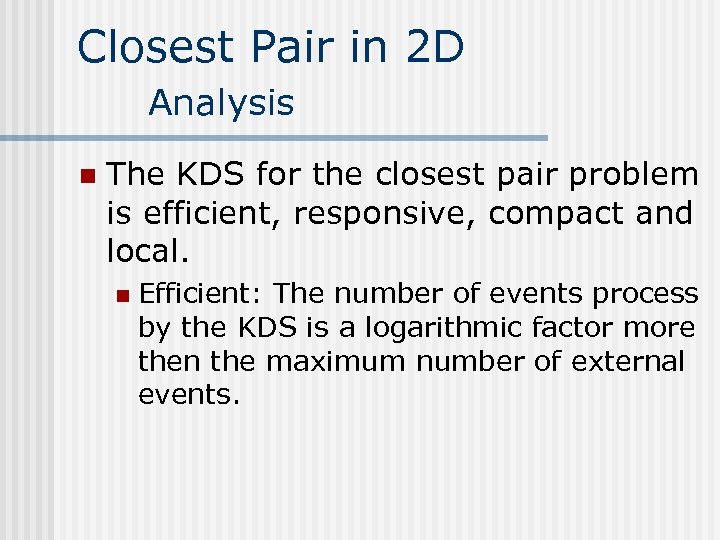 Closest Pair in 2D
Analysis

The KDS for the closest pair problem is efficient, responsive, compact and local.

Efficient: The number of events process by the KDS is a logarithmic factor more then the maximum number of external events.